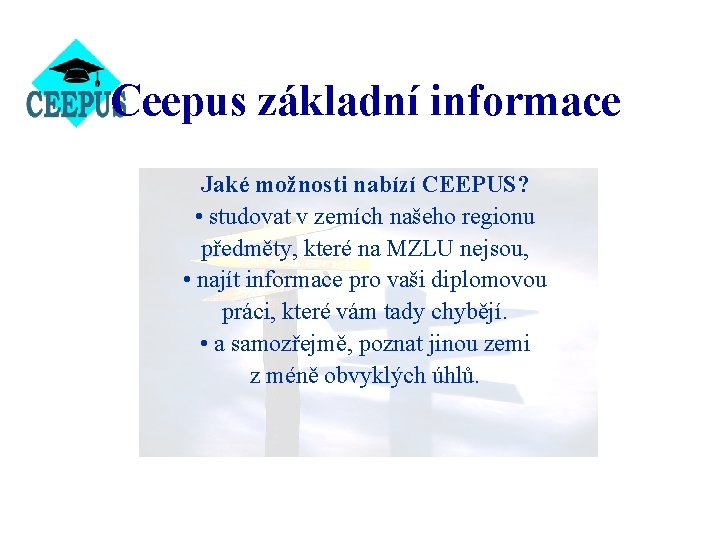 CEEPUS

Ceepus základní informace

Jaké možnosti nabízí CEEPUS?
• studovat v zemích našeho regionu předměty, které na MZLU nejsou,
• najít informace pro vaši diplomovou práci, které vám tady chybějí.
• a samozřejmě, poznat jinou zemi z méně obvyklých úhlů.